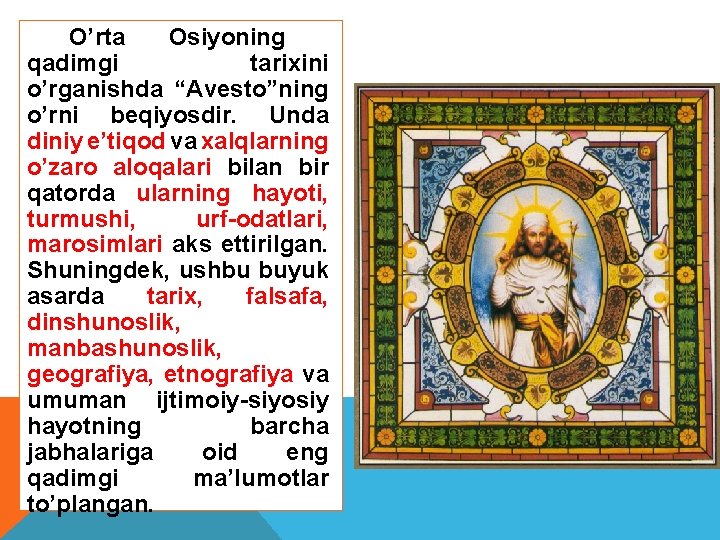 O’rta Osiyoning qadimgi tarixini o’rganishda “Avesto”ning o’rni beqiyosdir. Unda diniy e’tiqod va xalqlarning o’zaro aloqalari bilan bir qatorda ularning hayoti, turmushi, urf-odatlari, marosimlari aks ettirilgan. Shuningdek, ushbu buyuk asarda tarix, falsafa, dinshunoslik, manbashunoslik, geografiya, etnografiya va umuman ijtimoiy-siyosiy hayotning barcha jabhalariga oid eng qadimgi ma’lumotlar to’plangan.